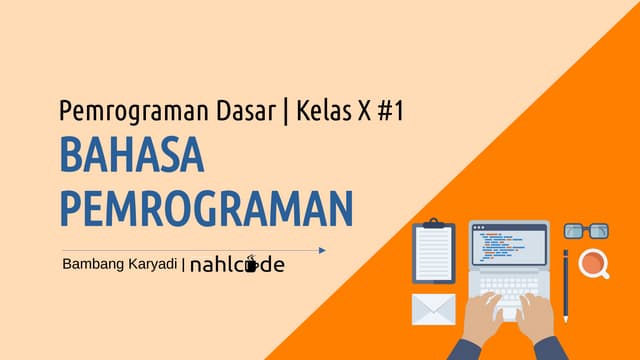 Pemrograman Dasar | Kelas X #1

BAHASA PEMROGRAMAN

Bambang Karyadi | nahlcode